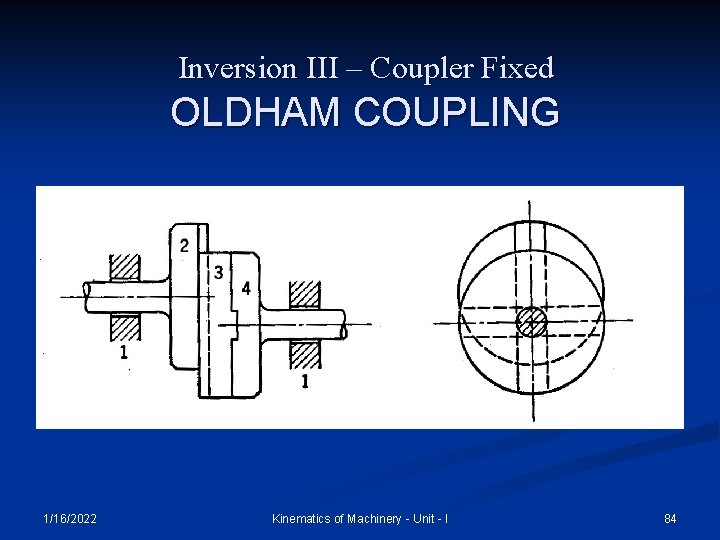 Inversion III – Coupler Fixed
OLDHAM COUPLING

2
3
4
1
1

1/16/2022
Kinematics of Machinery - Unit - I
84